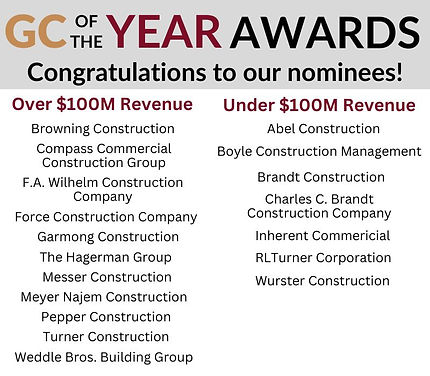 GC OF THE YEAR AWARDS
Congratulations to our nominees!

Over \$100M Revenue

Browning Construction
Compass Commercial Construction Group
F.A. Wilhelm Construction Company
Force Construction Company
Garmong Construction
The Hagerman Group
Messer Construction
Meyer Najem Construction
Pepper Construction
Turner Construction
Weddle Bros. Building Group

Under \$100M Revenue

Abel Construction
Boyle Construction Management
Brandt Construction
Charles C. Brandt Construction Company
Inherent Commericial
RLTurner Corporation
Wurster Construction